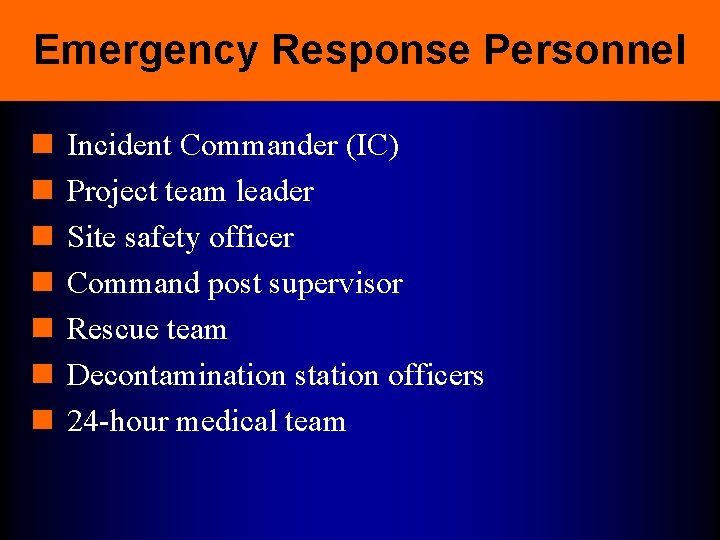 Emergency Response Personnel

- Incident Commander (IC)
- Project team leader
- Site safety officer
- Command post supervisor
- Rescue team
- Decontamination station officers
- 24-hour medical team